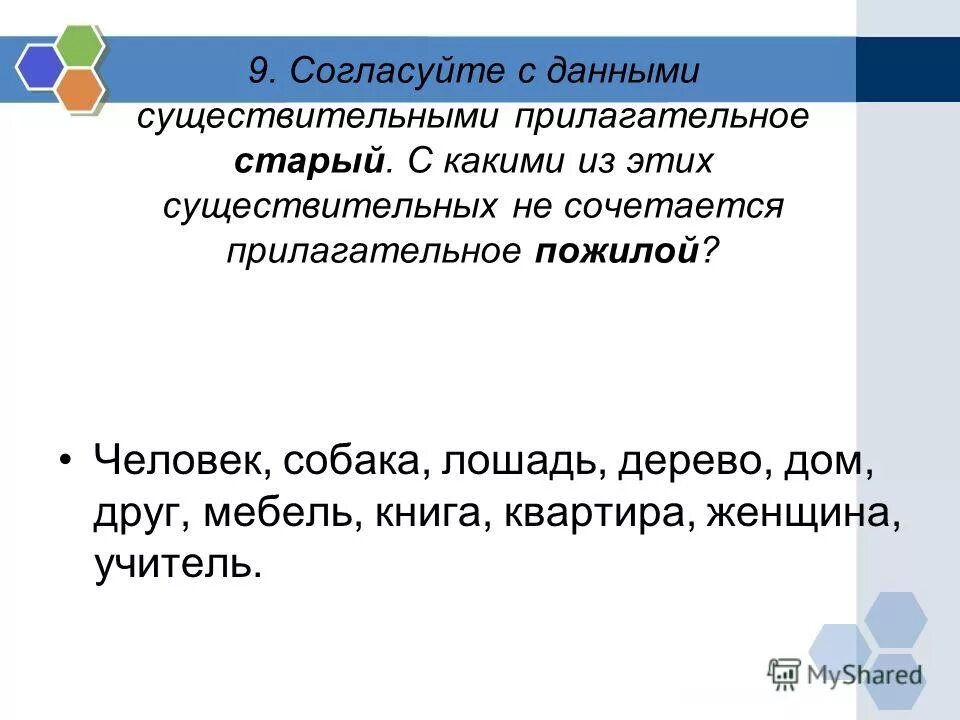 9. Согласуйте с данными существительными прилагательное **старый**. С какими из этих существительных не сочетается прилагательное **пожилой**?

• Человек, собака, лошадь, дерево, дом, друг, мебель, книга, квартира, женщина, учитель.

MyShared